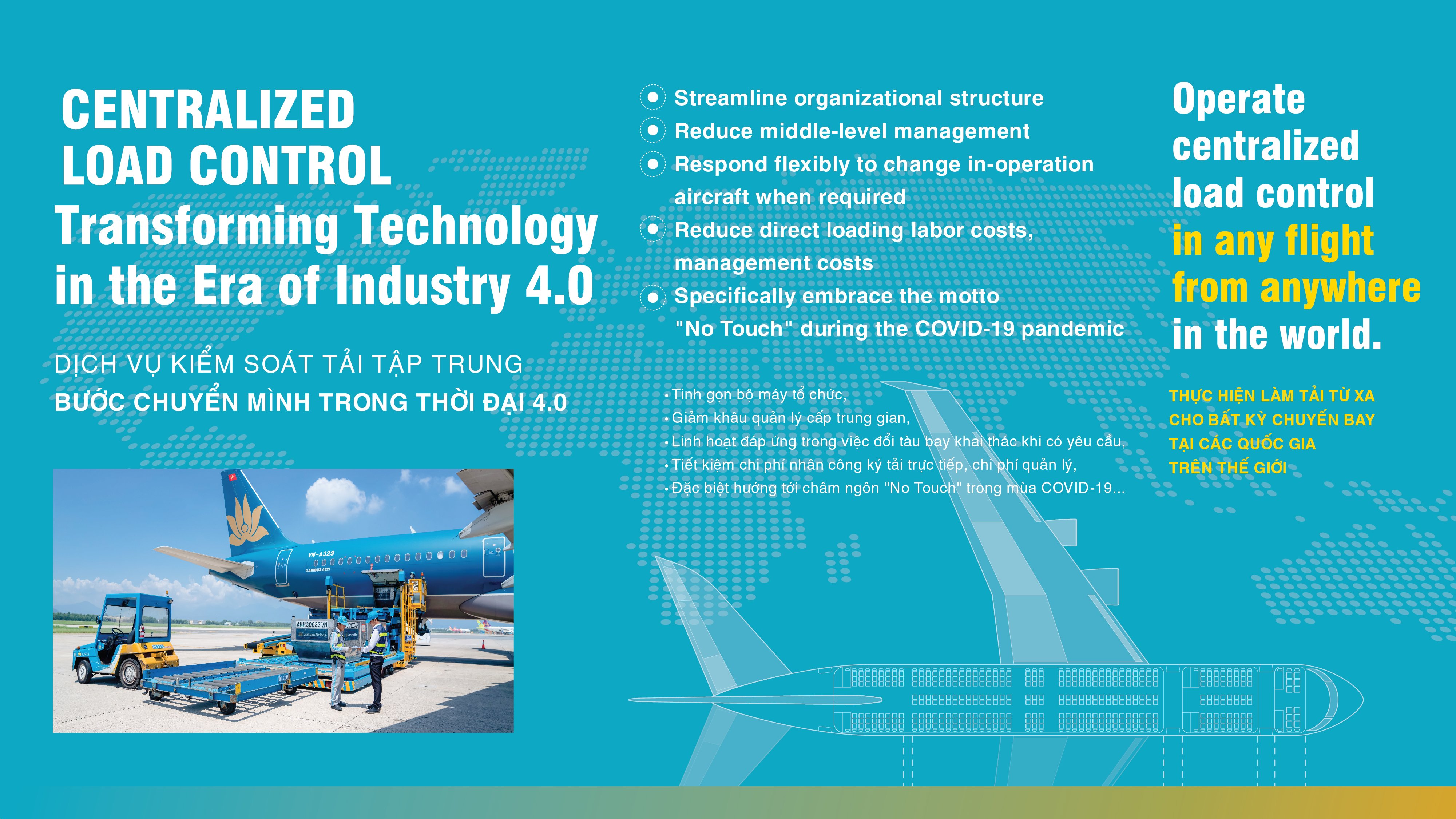 CENTRALIZED
LOAD CONTROL
Transforming Technology in the Era of Industry 4.0

DỊCH VỤ KIỂM SOÁT TẢI TẬP TRUNG
BƯỚC CHUYỂN MÌNH TRONG THỜI ĐẠI 4.0

VN-A329
AIRBUS A321
AKH30633VN

Streamline organizational structure
Reduce middle-level management
Respond flexibly to change in-operation aircraft when required
Reduce direct loading labor costs, management costs
Specifically embrace the motto "No Touch" during the COVID-19 pandemic

• Tinh gọn bộ máy tổ chức,
• Giảm khâu quản lý cấp trung gian,
• Linh hoạt đáp ứng trong việc đổi tàu bay khai thác khi có yêu cầu,
• Tiết kiệm chi phí nhân công ký tải trực tiếp, chi phí quản lý,
• Đặc biệt hướng tới châm ngôn "No Touch" trong mùa COVID-19...

Operate centralized load control in any flight from anywhere in the world.

THỰC HIỆN LÀM TẢI TỪ XA CHO BẤT KỲ CHUYẾN BAY TẠI CÁC QUỐC GIA TRÊN THẾ GIỚI